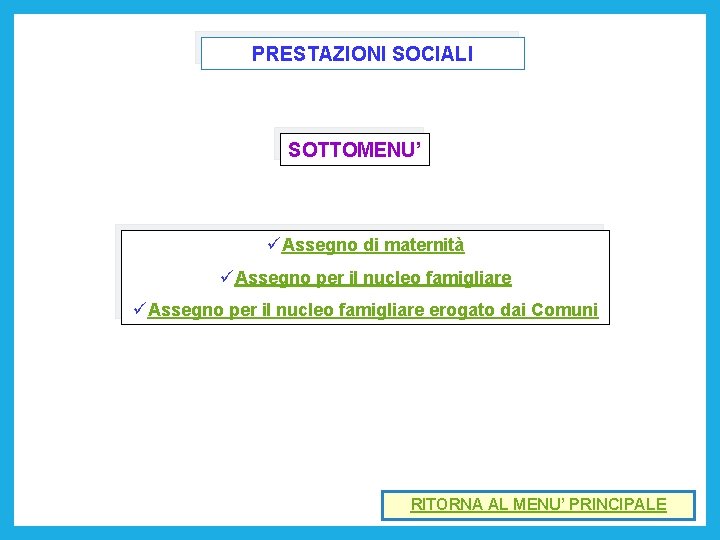 PRESTAZIONI SOCIALI

SOTTOMENU’

✓Assegno di maternità

✓Assegno per il nucleo famigliare

✓Assegno per il nucleo famigliare erogato dai Comuni

RITORNA AL MENU’ PRINCIPALE